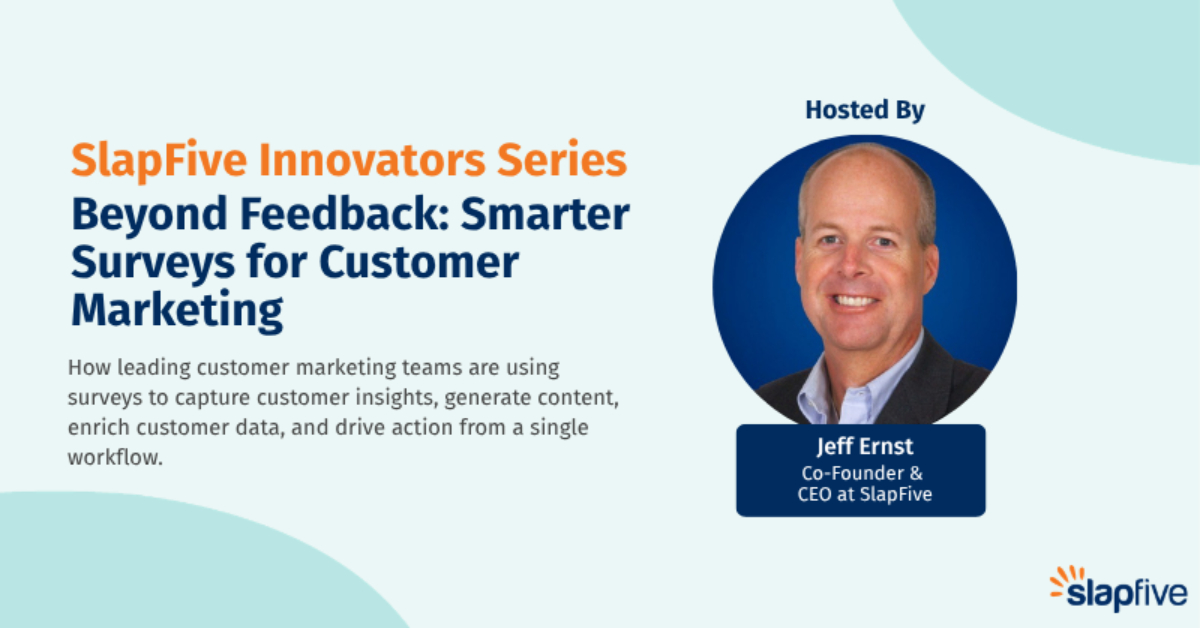 SlapFive Innovators Series

Beyond Feedback: Smarter Surveys for Customer Marketing

How leading customer marketing teams are using surveys to capture customer insights, generate content, enrich customer data, and drive action from a single workflow.

Hosted By

Jeff Ernst
Co-Founder & CEO at SlapFive

slapfive